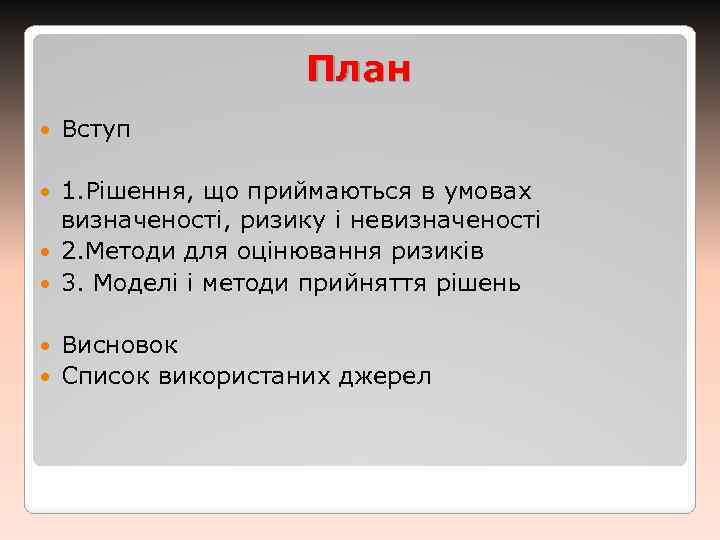 План

- Вступ

- 1.Рішення, що приймаються в умовах визначеності, ризику і невизначеності
- 2.Методи для оцінювання ризиків
- 3. Моделі і методи прийняття рішень

- Висновок
- Список використаних джерел